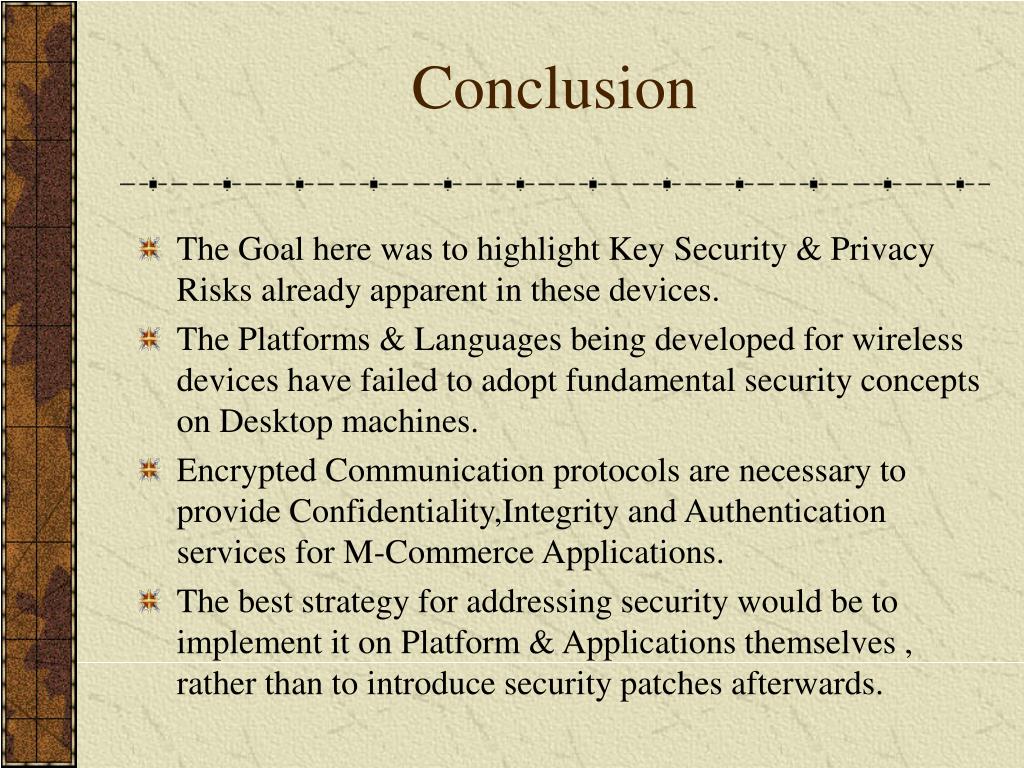 Conclusion

The Goal here was to highlight Key Security & Privacy Risks already apparent in these devices.

The Platforms & Languages being developed for wireless devices have failed to adopt fundamental security concepts on Desktop machines.

Encrypted Communication protocols are necessary to provide Confidentiality,Integrity and Authentication services for M-Commerce Applications.

The best strategy for addressing security would be to implement it on Platform & Applications themselves , rather than to introduce security patches afterwards.